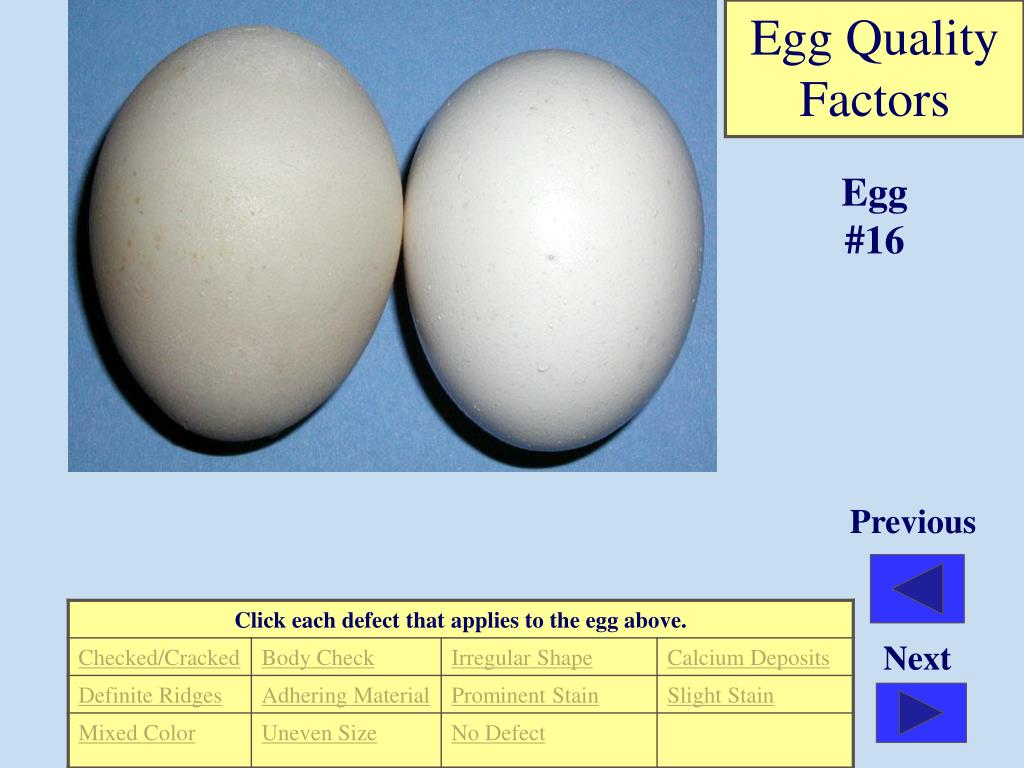 Egg Quality Factors

Egg #16

Previous

Next

| Click each defect that applies to the egg above. | | | |
|---|---|---|---|
| Checked/Cracked | Body Check | Irregular Shape | Calcium Deposits |
| Definite Ridges | Adhering Material | Prominent Stain | Slight Stain |
| Mixed Color | Uneven Size | No Defect | |